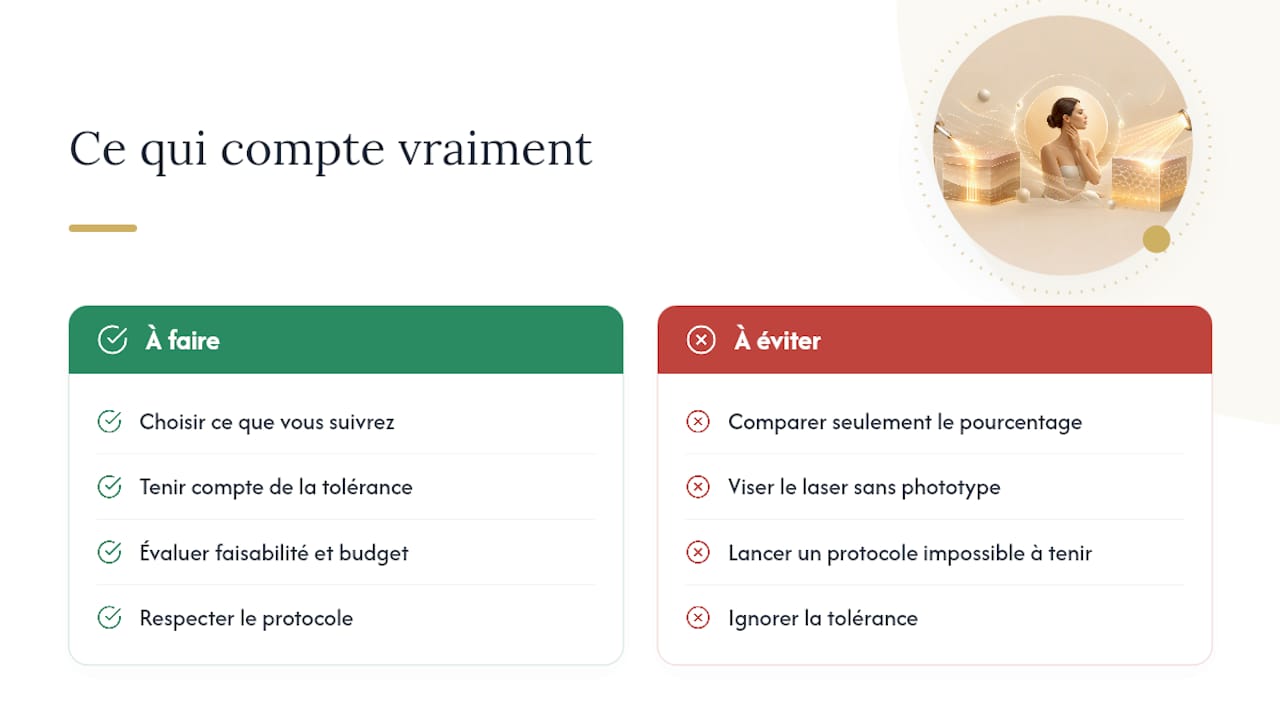 Ce qui compte vraiment

À faire

Choisir ce que vous suivrez

Tenir compte de la tolérance

Évaluer faisabilité et budget

Respecter le protocole

À éviter

Comparer seulement le pourcentage

Viser le laser sans phototype

Lancer un protocole impossible à tenir

Ignorer la tolérance